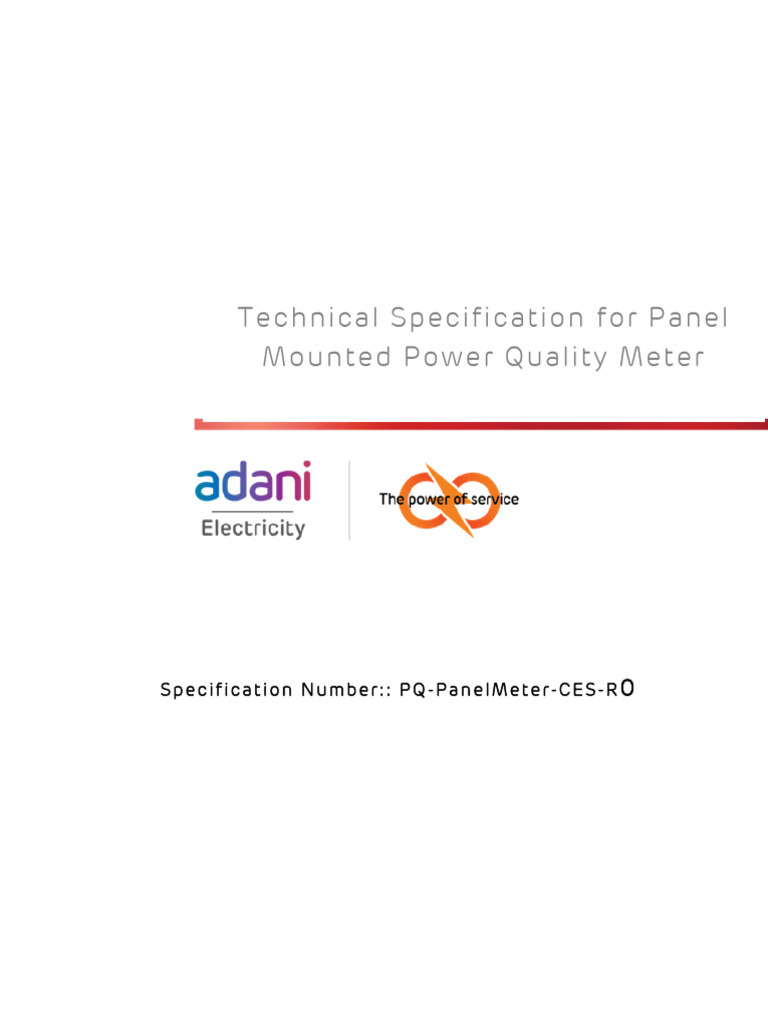 Technical Specification for Panel Mounted Power Quality Meter

adani
Electricity

The power of service

Specification Number:: PQ-PanelMeter-CES-R0